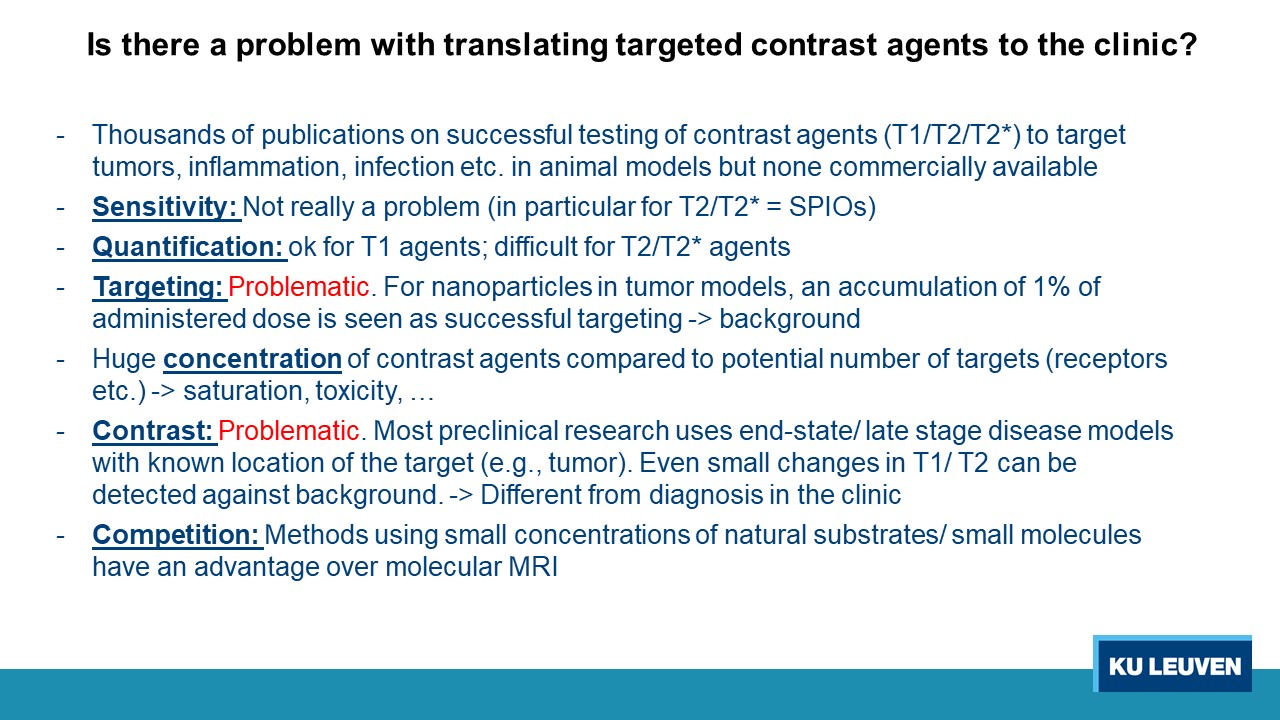 Is there a problem with translating targeted contrast agents to the clinic?

- Thousands of publications on successful testing of contrast agents (T1/T2/T2*) to target tumors, inflammation, infection etc. in animal models but none commercially available
- Sensitivity: Not really a problem (in particular for T2/T2* = SPIOs)
- Quantification: ok for T1 agents; difficult for T2/T2* agents
- Targeting: Problematic. For nanoparticles in tumor models, an accumulation of 1% of administered dose is seen as successful targeting -> background
- Huge concentration of contrast agents compared to potential number of targets (receptors etc.) -> saturation, toxicity, …
- Contrast: Problematic. Most preclinical research uses end-state/ late stage disease models with known location of the target (e.g., tumor). Even small changes in T1/ T2 can be detected against background. -> Different from diagnosis in the clinic
- Competition: Methods using small concentrations of natural substrates/ small molecules have an advantage over molecular MRI

KU LEUVEN